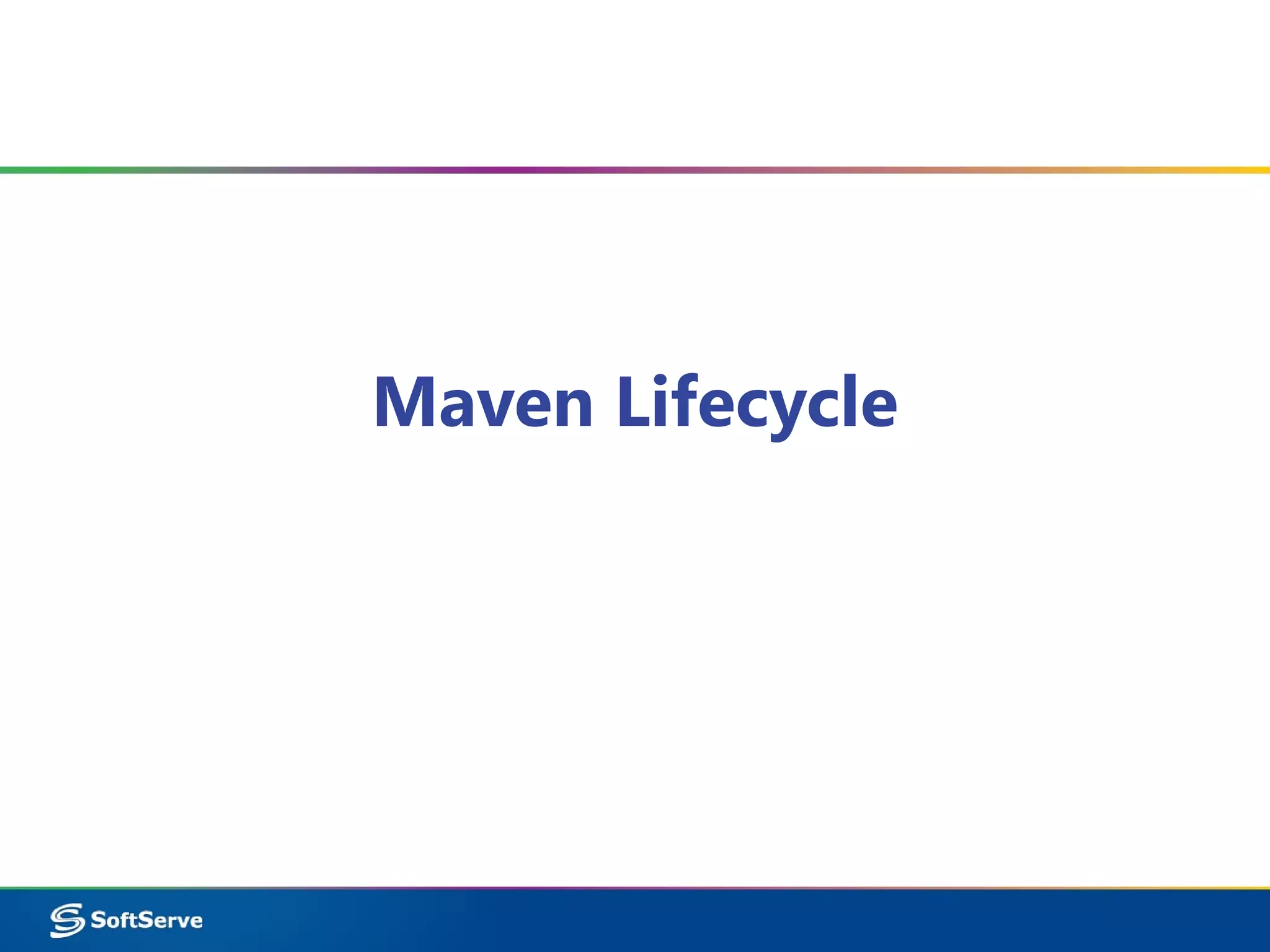 Maven Lifecycle

SoftServe